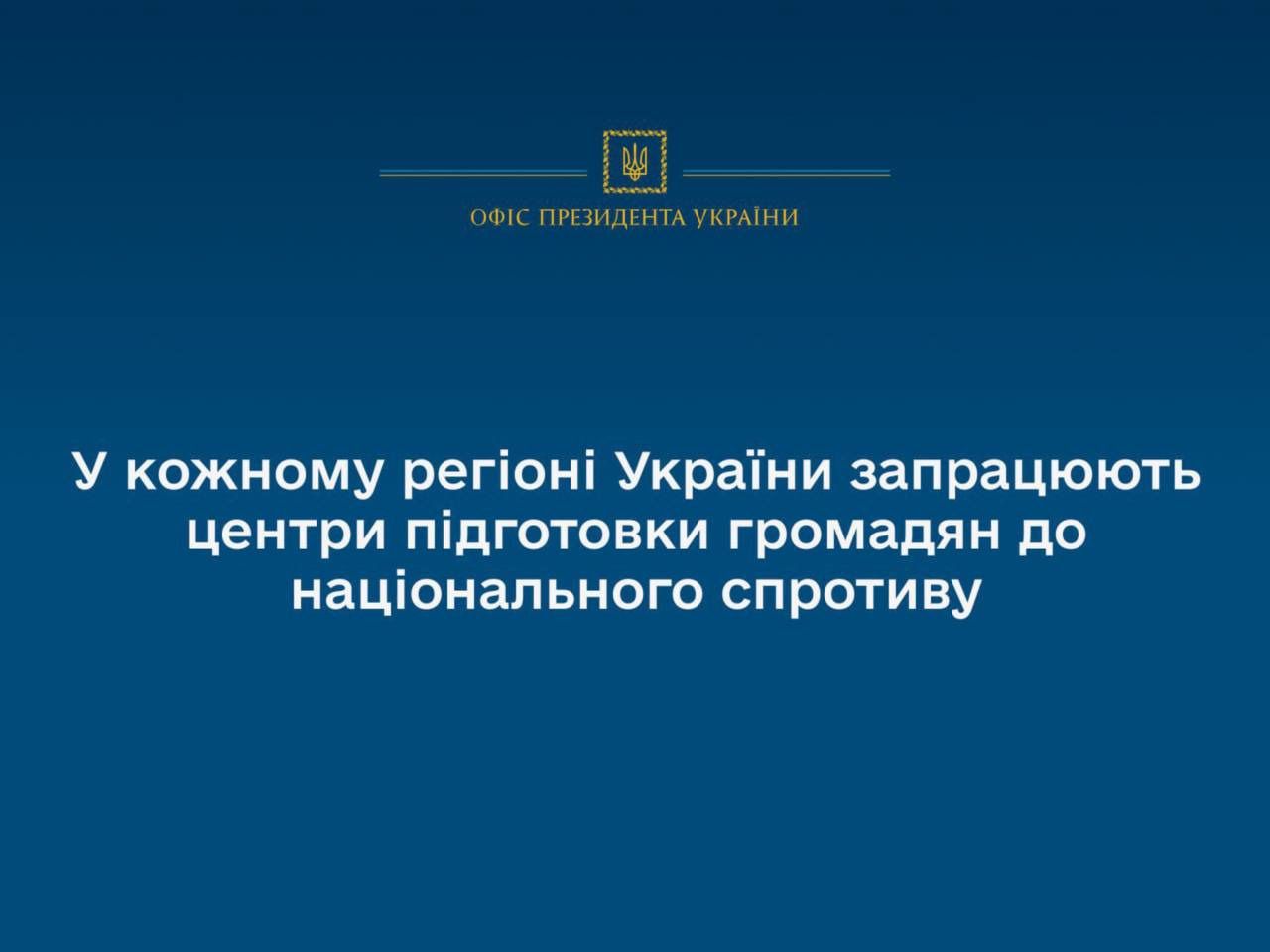 ОФІС ПРЕЗИДЕНТА УКРАЇНИ

У кожному регіоні України запрацюють центри підготовки громадян до національного спротиву